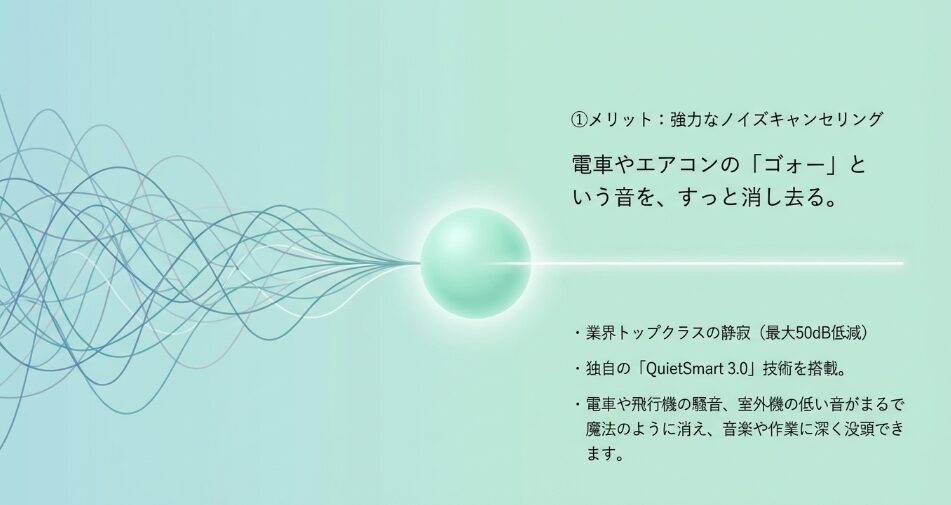 ①メリット：強力なノイズキャンセリング

電車やエアコンの「ゴォー」という音を、すっと消し去る。

・業界トップクラスの静寂（最大50dB低減）

・独自の「QuietSmart 3.0」技術を搭載。

・電車や飛行機の騒音、室外機の低い音がまるで魔法のように消え、音楽や作業に深く没頭できます。